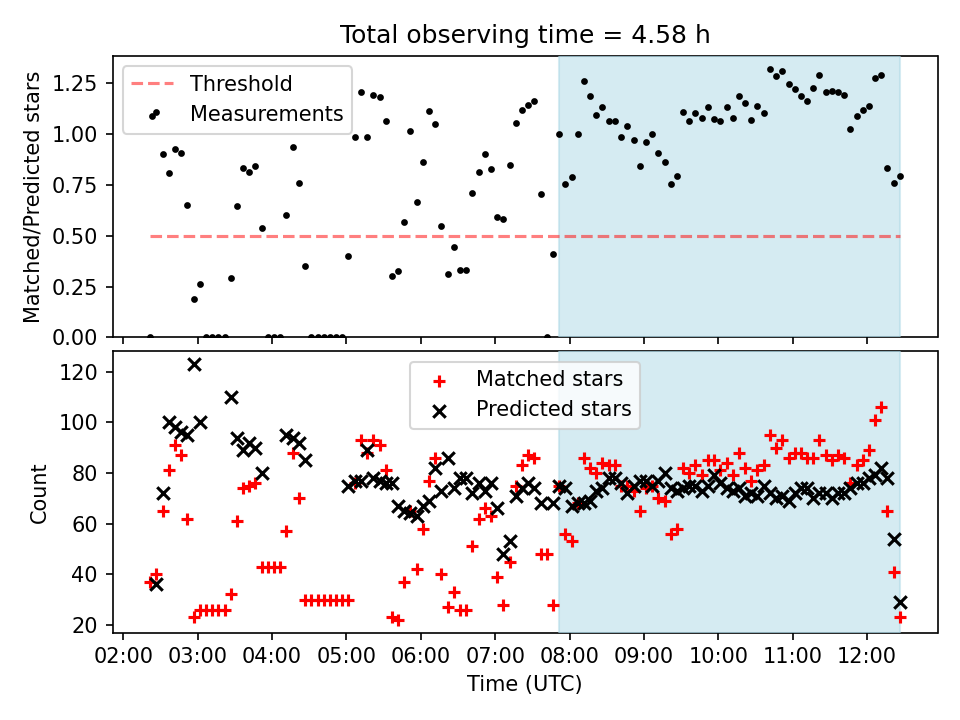 Total observing time = 4.58 h

Threshold
Measurements

Matched/Predicted stars

1.25
1.00
0.75
0.50
0.25
0.00

Matched stars
Predicted stars

Count

120
100
80
60
40
20

02:00 03:00 04:00 05:00 06:00 07:00 08:00 09:00 10:00 11:00 12:00

Time (UTC)